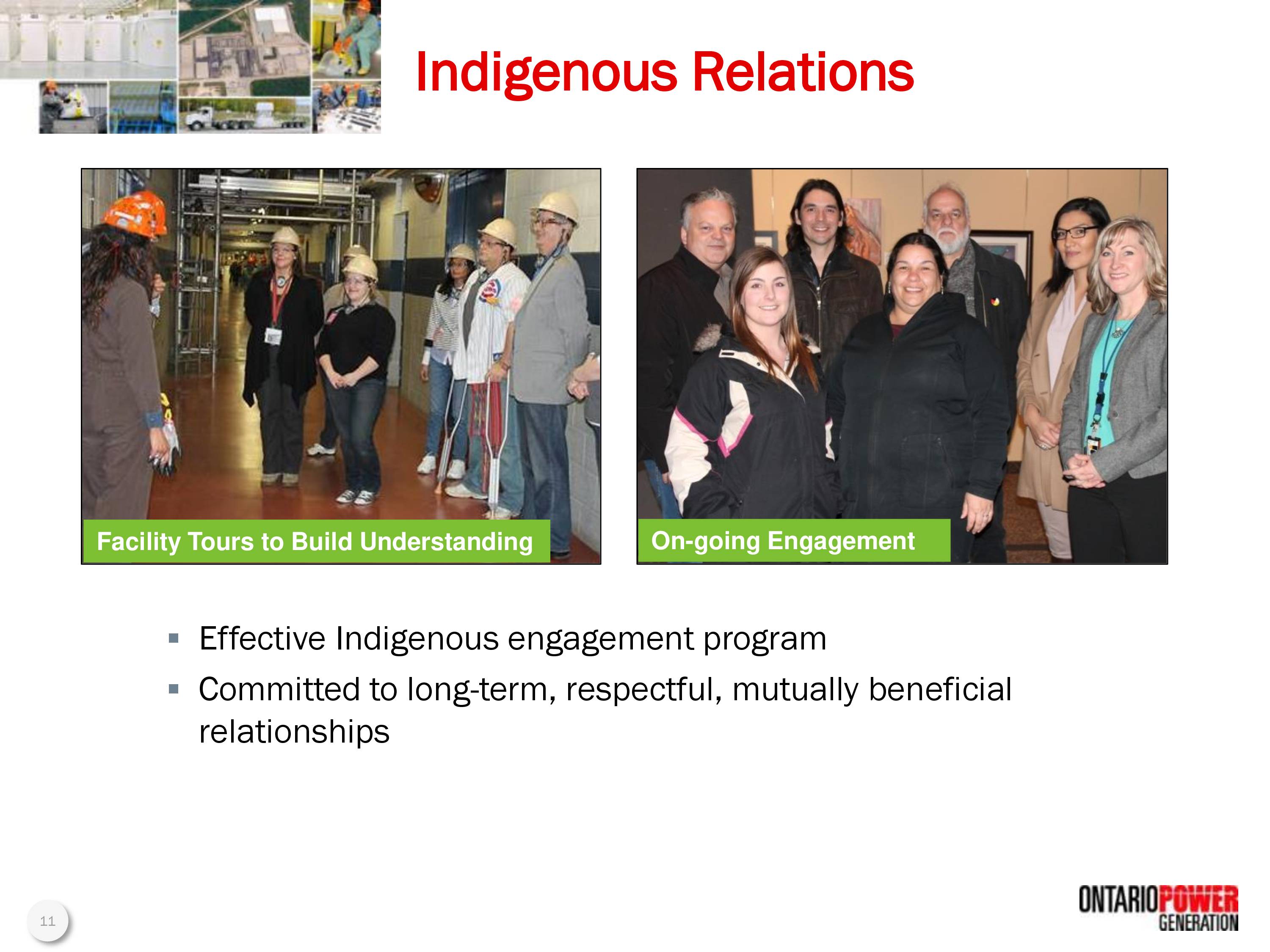 Indigenous Relations

Facility Tours to Build Understanding

On-going Engagement

▪ Effective Indigenous engagement program

▪ Committed to long-term, respectful, mutually beneficial relationships

11

ONTARIOPOWER GENERATION